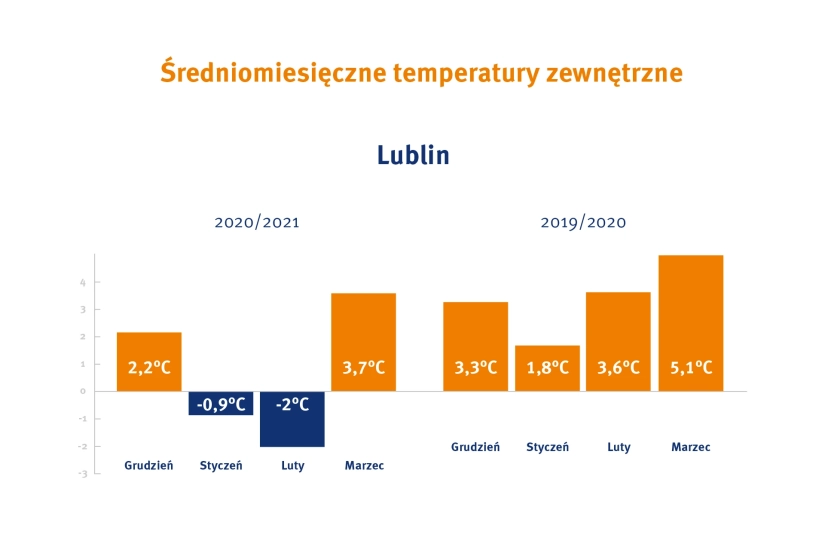 Średniomiesięczne temperatury zewnętrzne

Lublin

2020/2021

2019/2020

4
3
2
1
0
-1
-2
-3

2,2°C
-0,9°C
-2°C
3,7°C
3,3°C
1,8°C
3,6°C
5,1°C

Grudzień
Styczeń
Luty
Marzec

Grudzień
Styczeń
Luty
Marzec